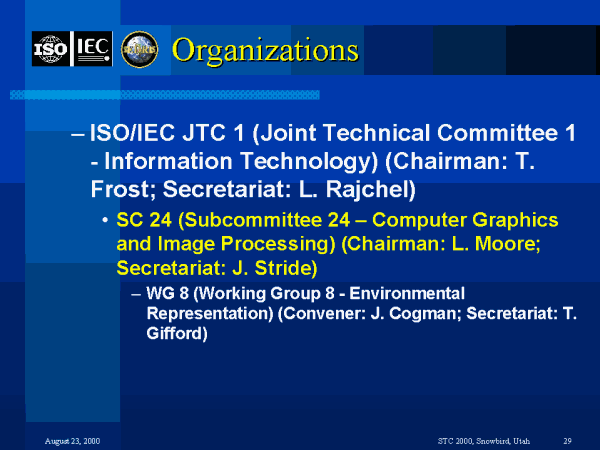 ISO IEC SEDRIS Organizations

– ISO/IEC JTC 1 (Joint Technical Committee 1 - Information Technology) (Chairman: T. Frost; Secretariat: L. Rajchel)

• SC 24 (Subcommittee 24 – Computer Graphics and Image Processing) (Chairman: L. Moore; Secretariat: J. Stride)

– WG 8 (Working Group 8 - Environmental Representation) (Convener: J. Cogman; Secretariat: T. Gifford)

August 23, 2000

STC 2000, Snowbird, Utah

29